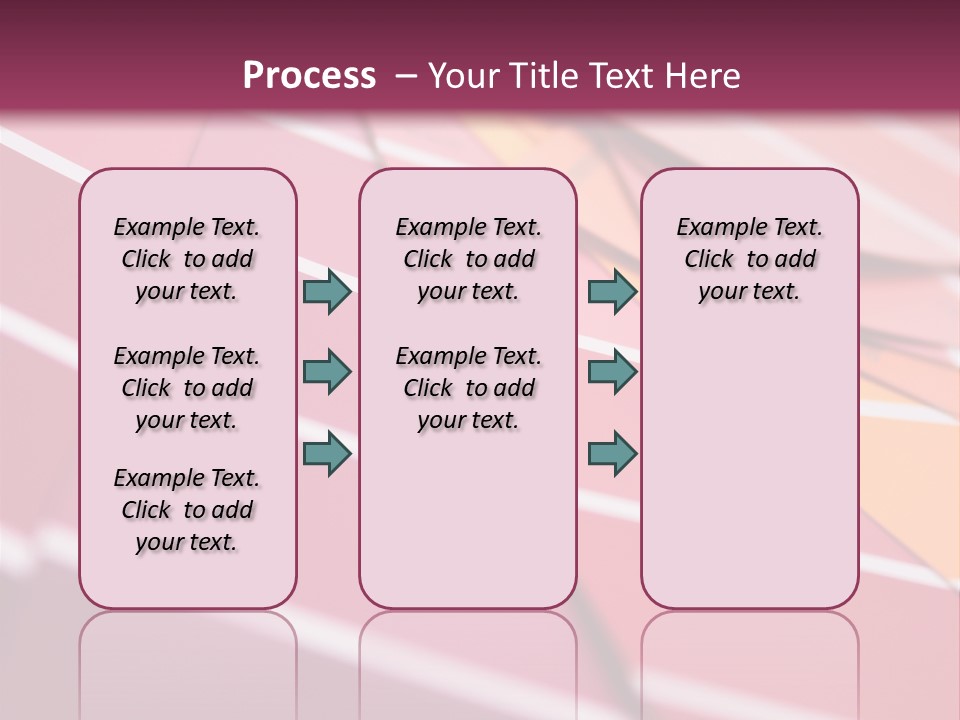 Process – Your Title Text Here

Example Text. Click to add your text.

Example Text. Click to add your text.

Example Text. Click to add your text.

Example Text. Click to add your text.

Example Text. Click to add your text.

Example Text. Click to add your text.